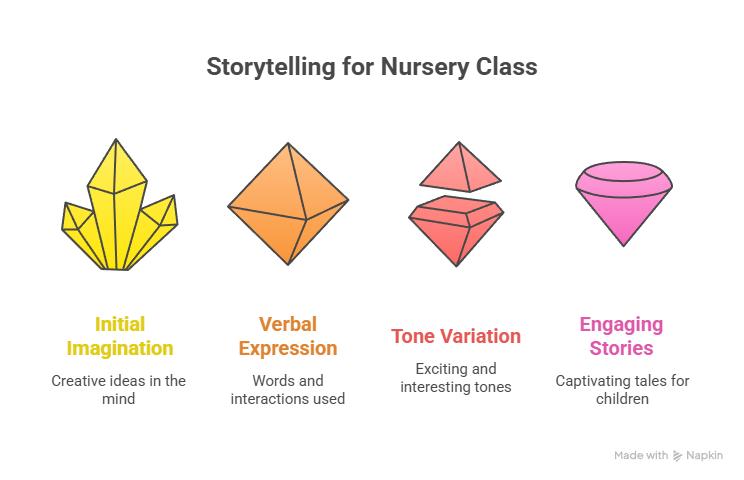 Storytelling for Nursery Class

Initial Imagination

Creative ideas in the mind

Verbal Expression

Words and interactions used

Tone Variation

Exciting and interesting tones

Engaging Stories

Captivating tales for children

Made with Napkin